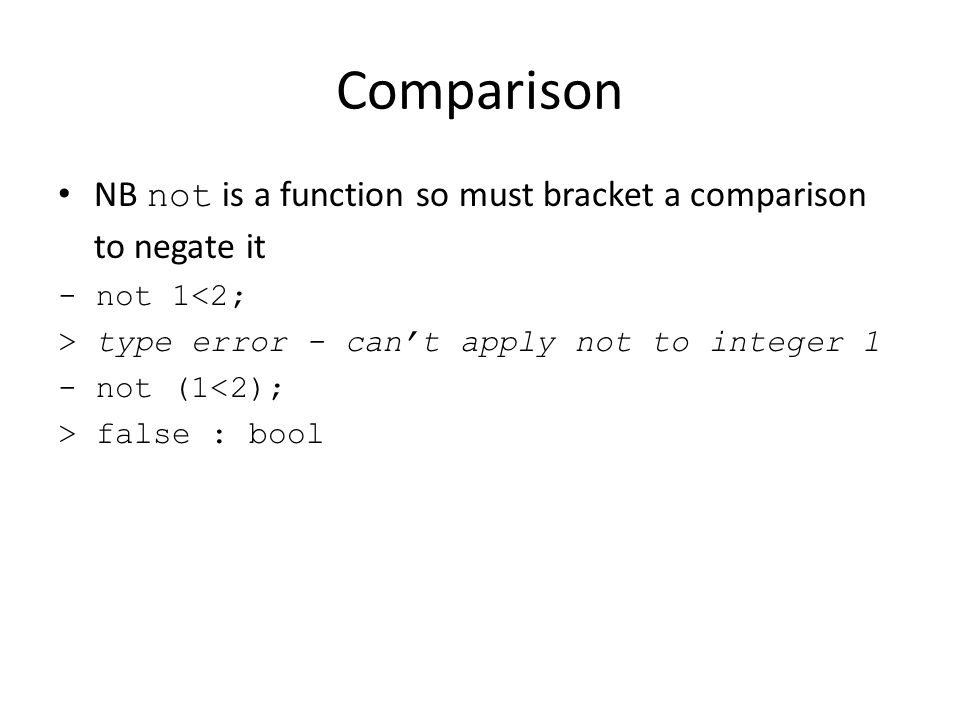 Comparison

• NB not is a function so must bracket a comparison to negate it

- not 1<2;
> type error - can’t apply not to integer 1
- not (1<2);
> false : bool